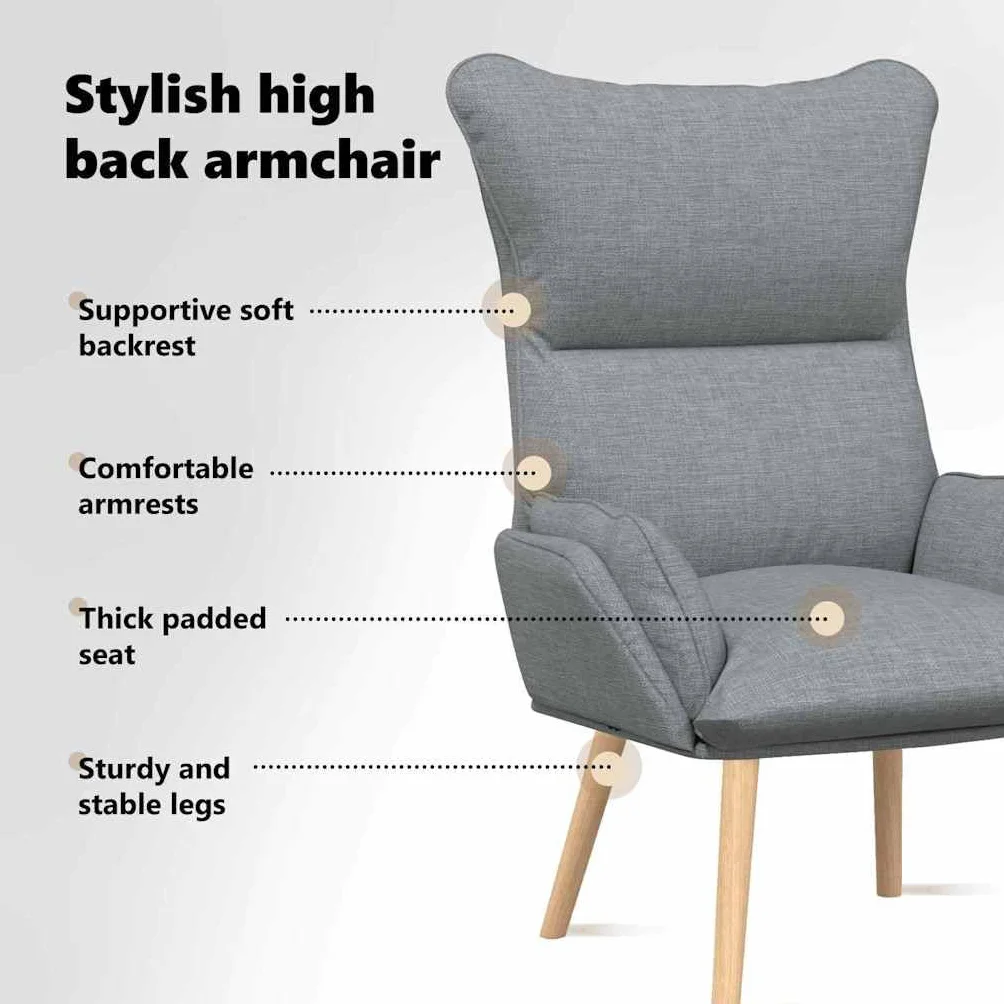 Stylish high back armchair

Supportive soft backrest

Comfortable armrests

Thick padded seat

Sturdy and stable legs